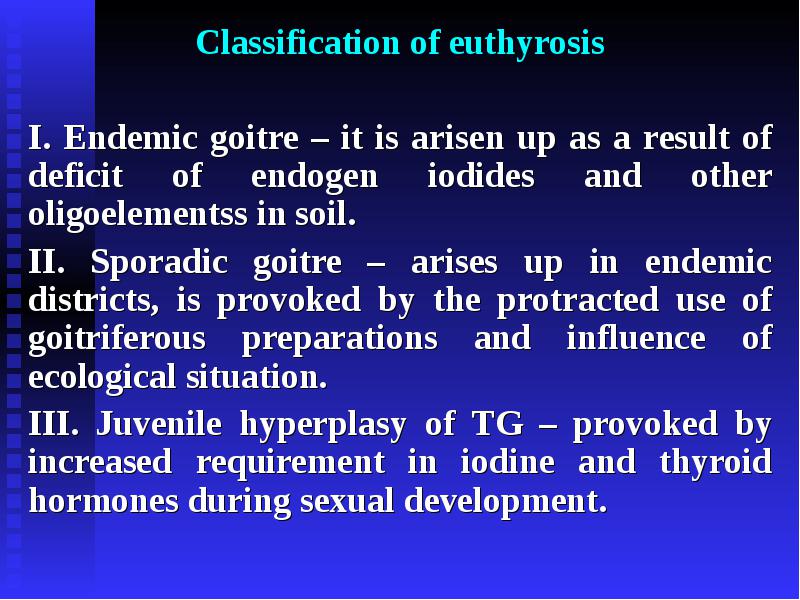 Classification of euthyrosis

I. Endemic goitre – it is arisen up as a result of deficit of endogen iodides and other oligoelementss in soil.

II. Sporadic goitre – arises up in endemic districts, is provoked by the protracted use of goitriferous preparations and influence of ecological situation.

III. Juvenile hyperplasy of TG – provoked by increased requirement in iodine and thyroid hormones during sexual development.